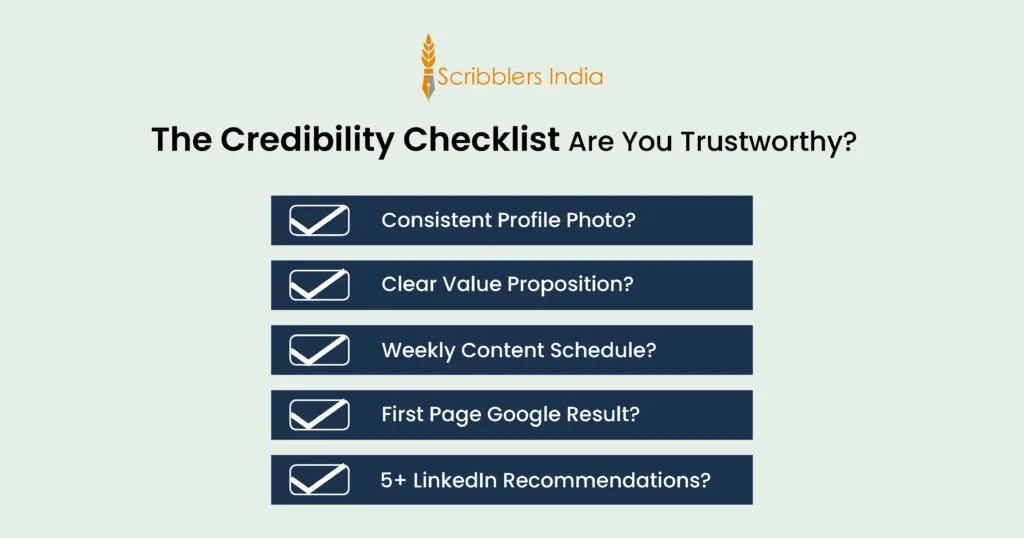 Scribblers India

The Credibility Checklist Are You Trustworthy?

Consistent Profile Photo?

Clear Value Proposition?

Weekly Content Schedule?

First Page Google Result?

5+ LinkedIn Recommendations?